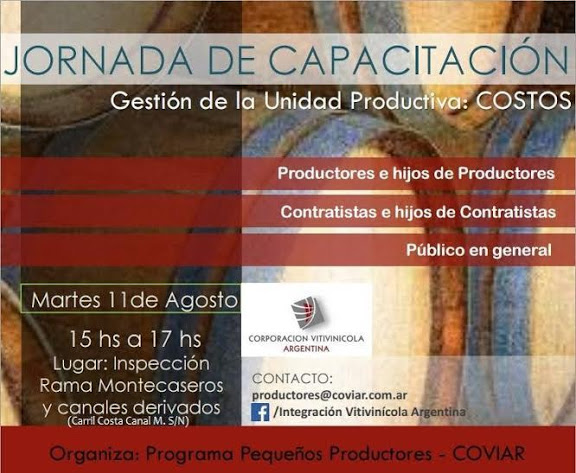 JORNADA DE CAPACITACIÓN

Gestión de la Unidad Productiva: COSTOS

Productores e hijos de Productores

Contratistas e hijos de Contratistas

Público en general

Martes 11de Agosto

15 hs a 17 hs

Lugar: Inspección Rama Montecaseros y canales derivados
(Carril Costa Canal M. S/N)

CORPORACION VITIVINICOLA ARGENTINA

CONTACTO:
productores@coviar.com.ar
/Integración Vitivinícola Argentina

Organiza: Programa Pequeños Productores - COVIAR